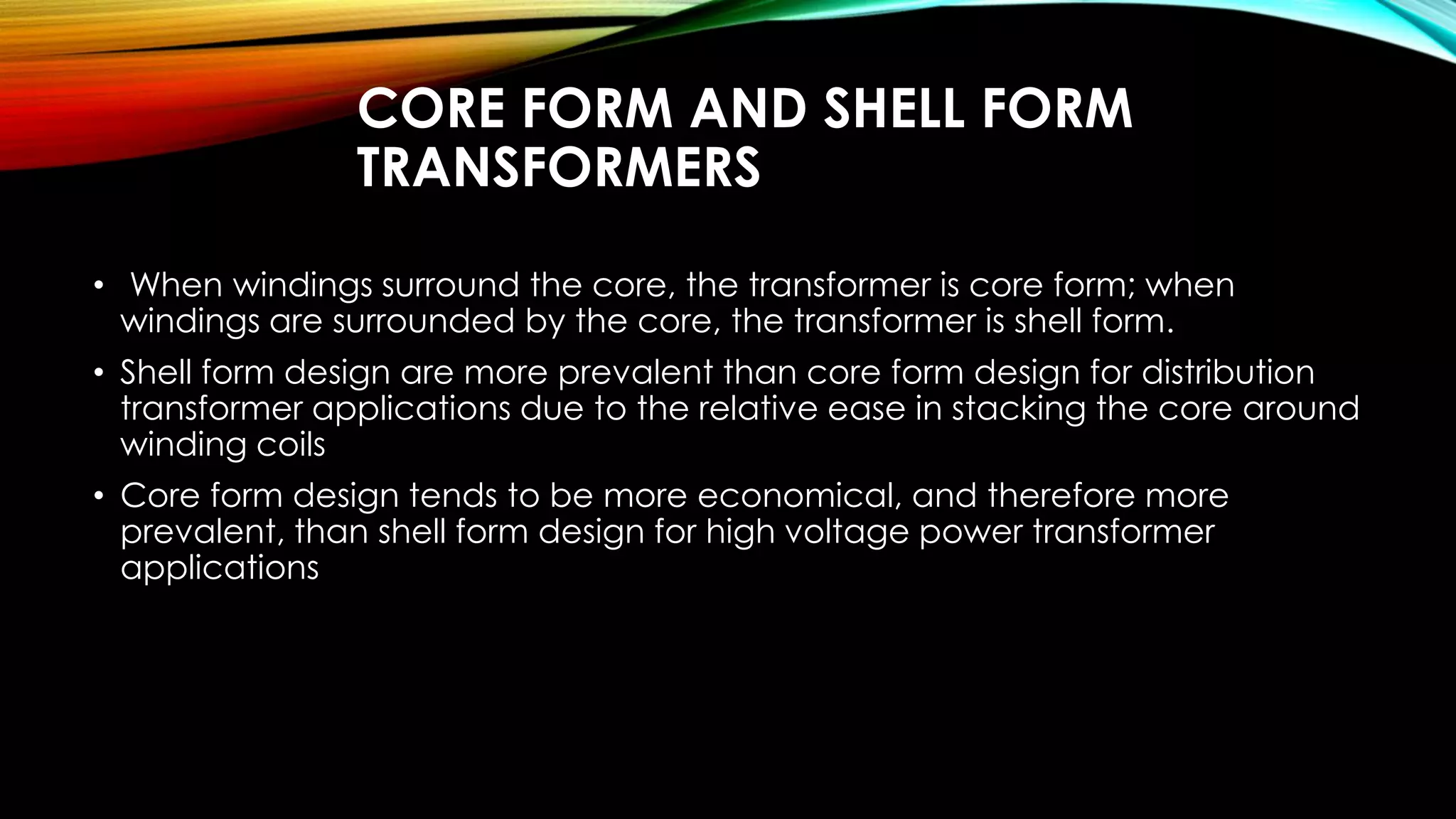 CORE FORM AND SHELL FORM TRANSFORMERS

• When windings surround the core, the transformer is core form; when windings are surrounded by the core, the transformer is shell form.

• Shell form design are more prevalent than core form design for distribution transformer applications due to the relative ease in stacking the core around winding coils

• Core form design tends to be more economical, and therefore more prevalent, than shell form design for high voltage power transformer applications